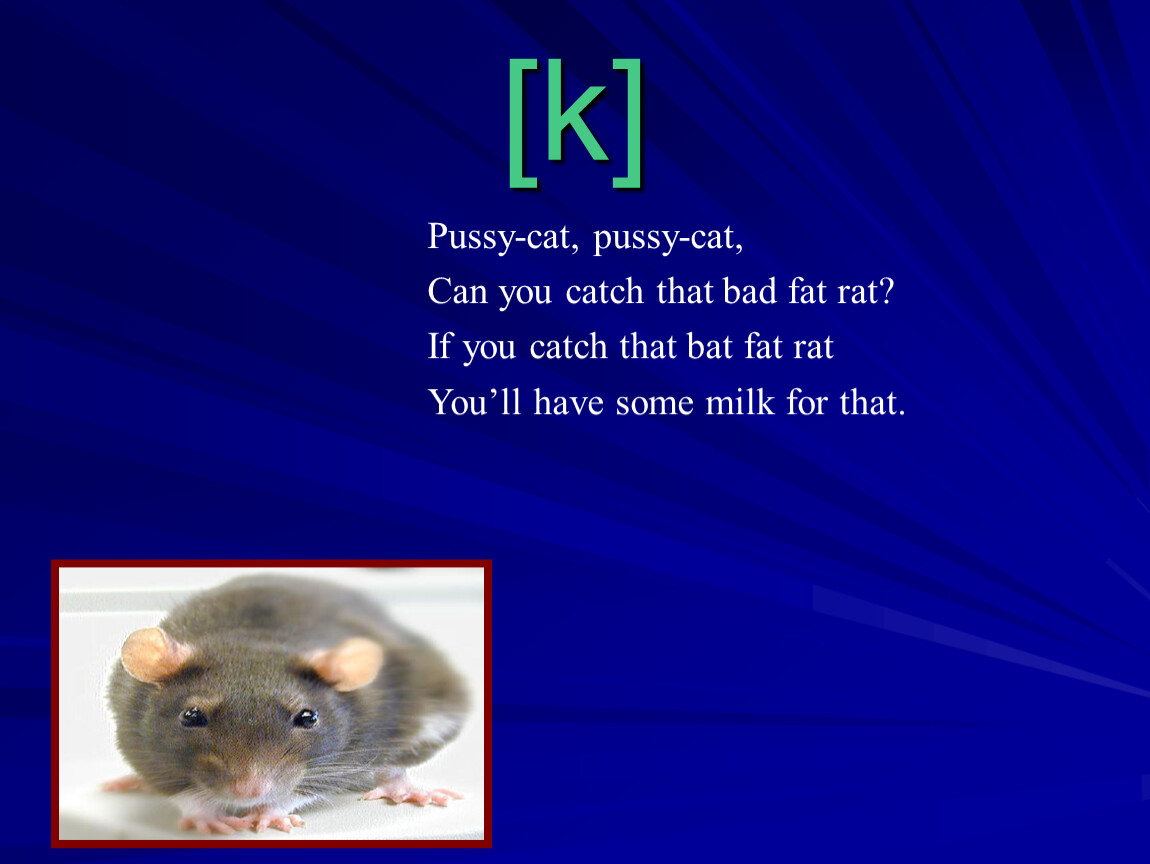 [k]

Pussy-cat, pussy-cat,
Can you catch that bad fat rat?
If you catch that bat fat rat
You’ll have some milk for that.